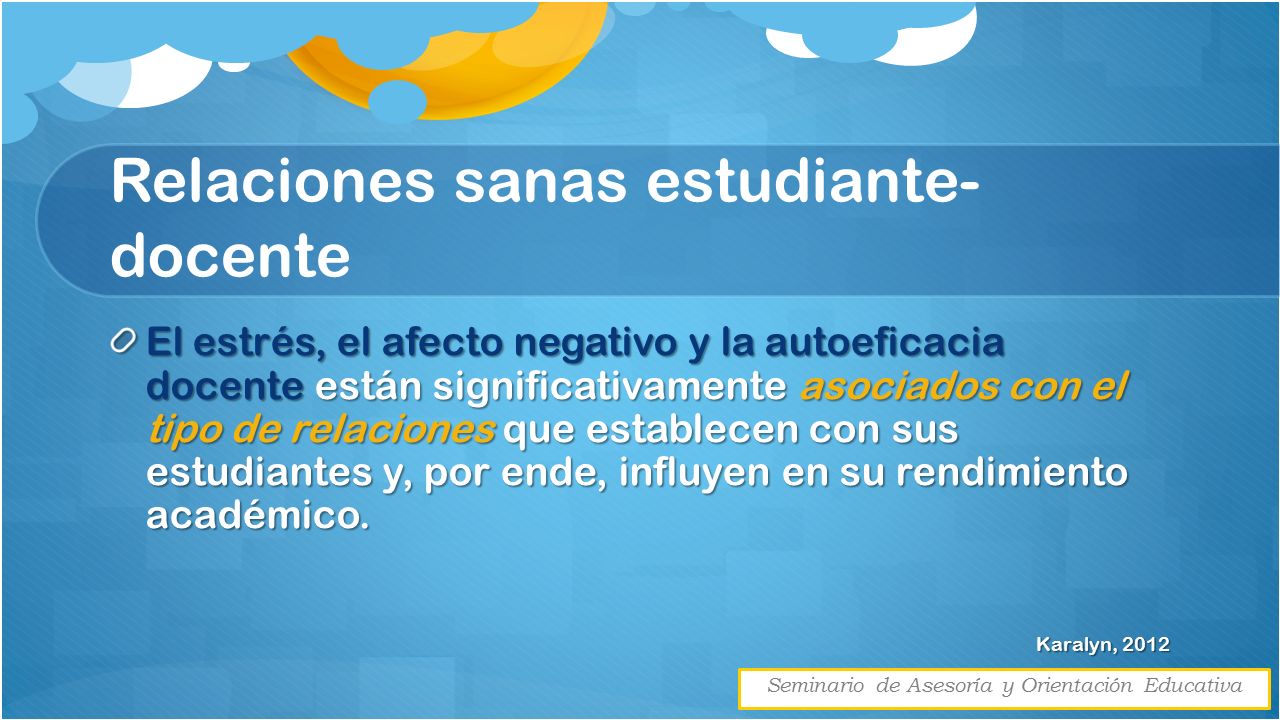 Relaciones sanas estudiante-docente

El estrés, el afecto negativo y la autoeficacia docente están significativamente asociados con el tipo de relaciones que establecen con sus estudiantes y, por ende, influyen en su rendimiento académico.

Karalyn, 2012

Seminario de Asesoría y Orientación Educativa